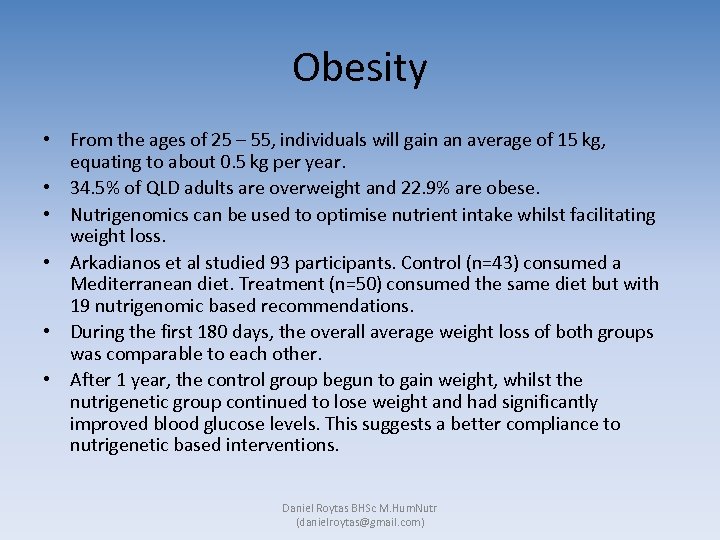 Obesity

• From the ages of 25 – 55, individuals will gain an average of 15 kg, equating to about 0.5 kg per year.
• 34.5% of QLD adults are overweight and 22.9% are obese.
• Nutrigenomics can be used to optimise nutrient intake whilst facilitating weight loss.
• Arkadianos et al studied 93 participants. Control (n=43) consumed a Mediterranean diet. Treatment (n=50) consumed the same diet but with 19 nutrigenomic based recommendations.
• During the first 180 days, the overall average weight loss of both groups was comparable to each other.
• After 1 year, the control group begun to gain weight, whilst the nutrigenetic group continued to lose weight and had significantly improved blood glucose levels. This suggests a better compliance to nutrigenetic based interventions.

Daniel Roytas BHSc M.HumNutr
(danielroytas@gmail.com)